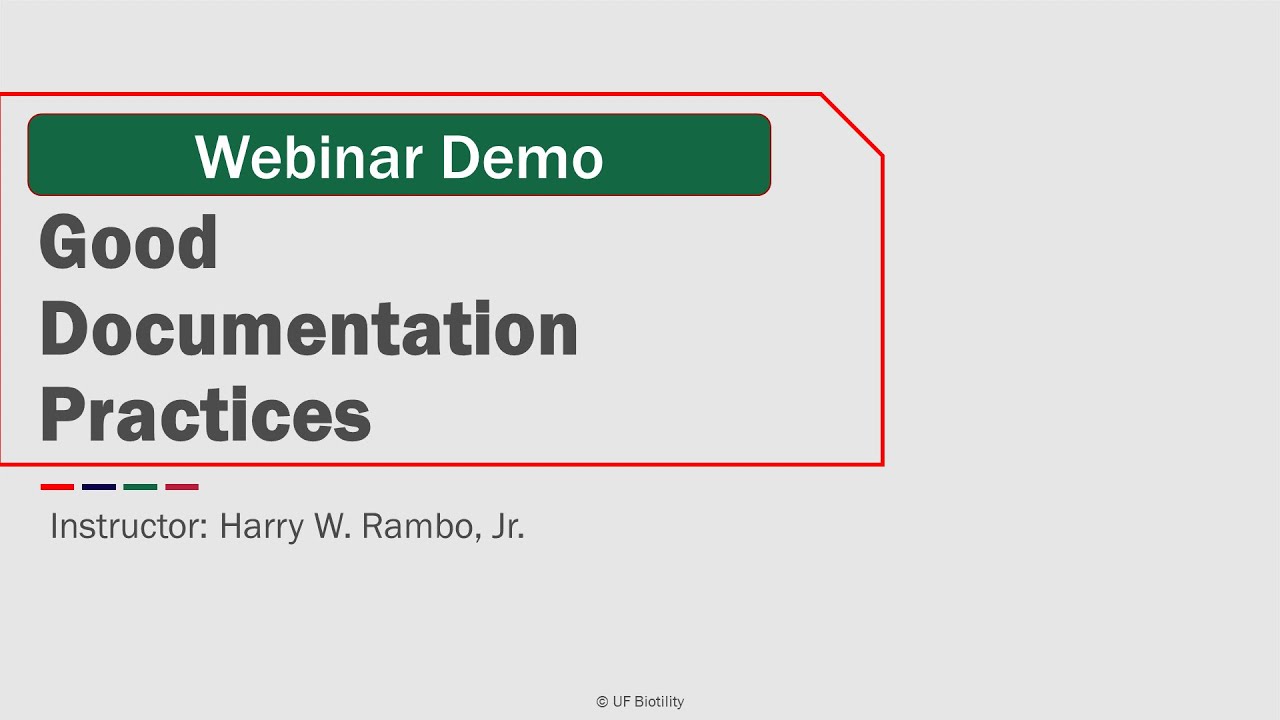 Webinar Demo

Good Documentation Practices

Instructor: Harry W. Rambo, Jr.

© UF Biotility